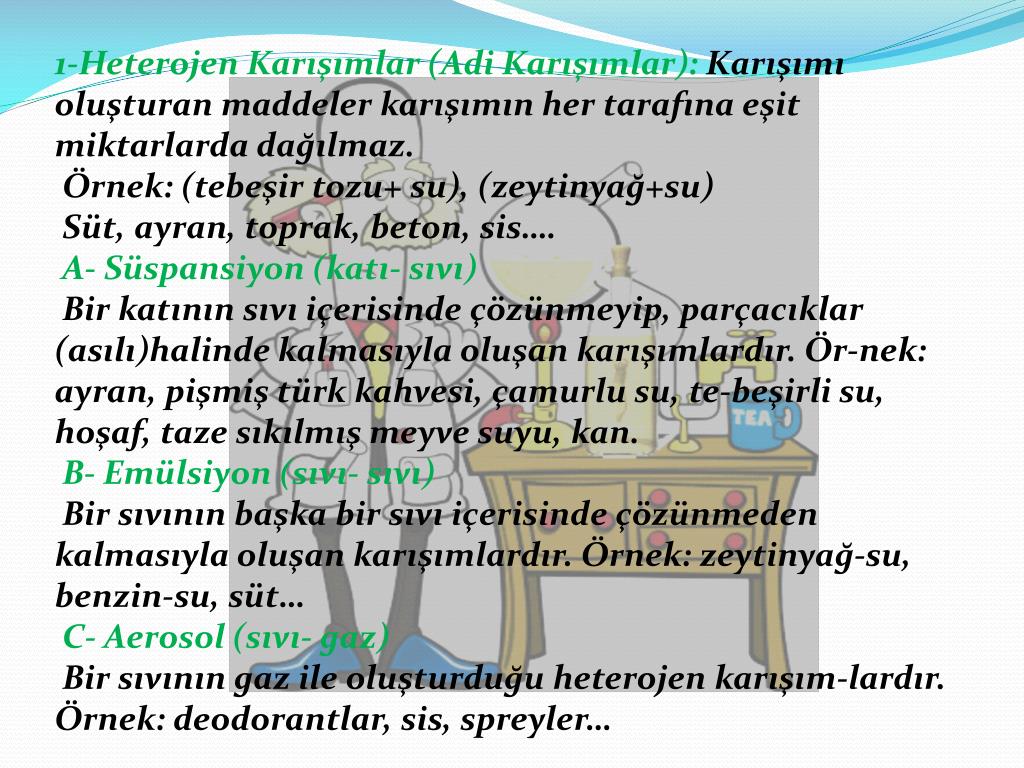 1-Heterojen Karışımlar (Adi Karışımlar): Karışımı oluşturan maddeler karışımın her tarafına eşit miktarlarda dağılmaz.
Örnek: (tebeşir tozu+ su), (zeytinyağ+su)
Süt, ayran, toprak, beton, sis….
A- Süspansiyon (katı- sıvı)
Bir katının sıvı içerisinde çözünmeyip, parçacıklar (asılı)halinde kalmasıyla oluşan karışımlardır. Ör-nek: ayran, pişmiş türk kahvesi, çamurlu su, te-beşirli su, hoşaf, taze sıkılmış meyve suyu, kan.
B- Emülsiyon (sıvı- sıvı)
Bir sıvının başka bir sıvı içerisinde çözünmeden kalmasıyla oluşan karışımlardır. Örnek: zeytinyağ-su, benzin-su, süt…
C- Aerosol (sıvı- gaz)
Bir sıvının gaz ile oluşturduğu heterojen karışım-lardır. Örnek: deodorantlar, sis, spreyler…
TEA